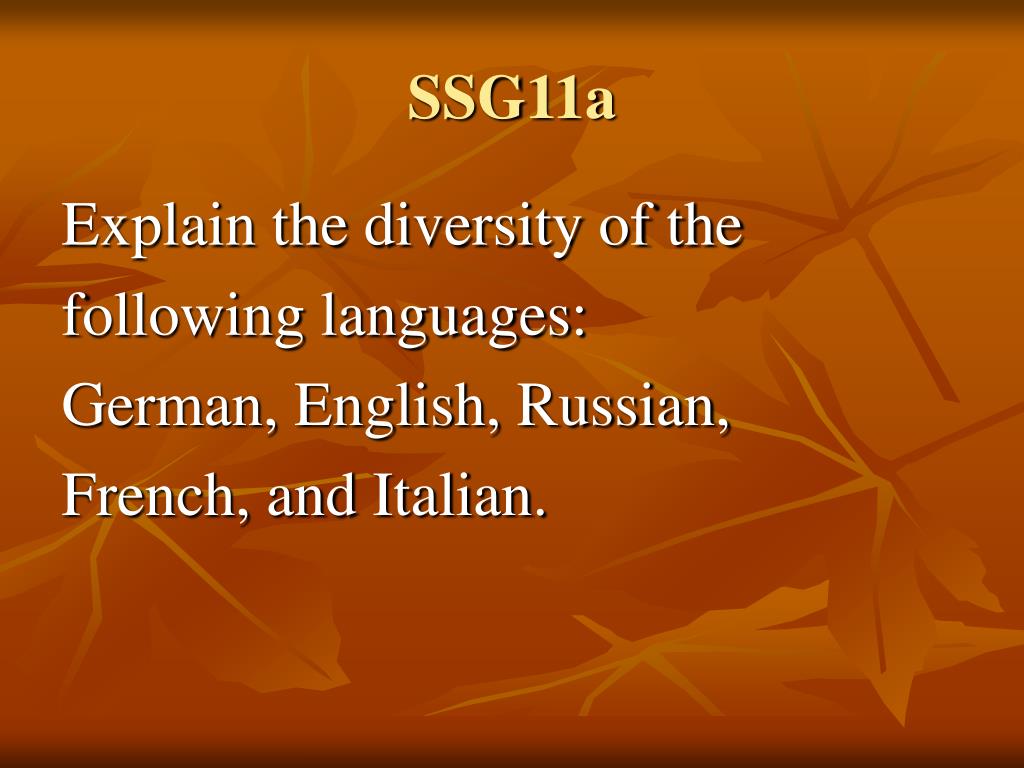 SSG11a

Explain the diversity of the following languages: German, English, Russian, French, and Italian.